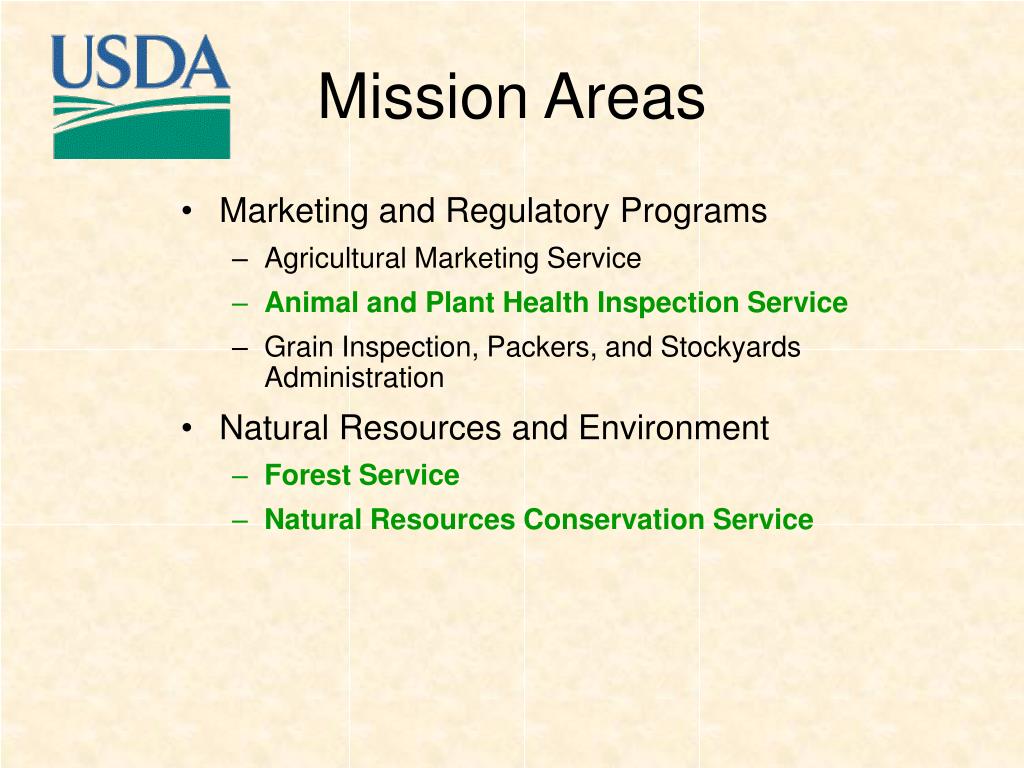 USDA

Mission Areas

• Marketing and Regulatory Programs
– Agricultural Marketing Service
– Animal and Plant Health Inspection Service
– Grain Inspection, Packers, and Stockyards Administration

• Natural Resources and Environment
– Forest Service
– Natural Resources Conservation Service